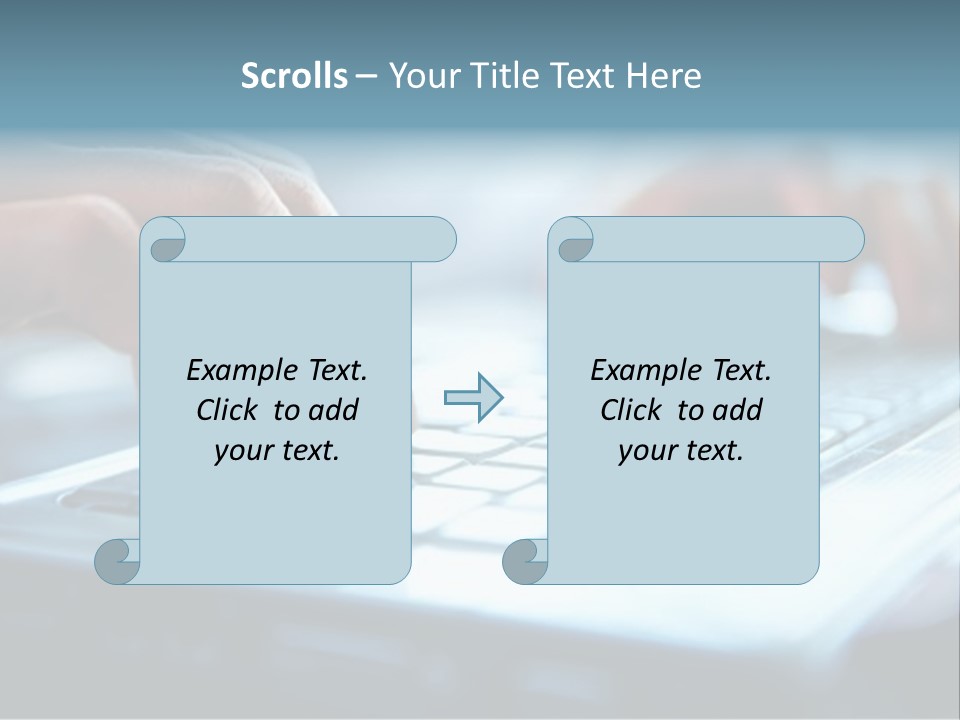 Scrolls – Your Title Text Here

Example Text. Click to add your text.

Example Text. Click to add your text.